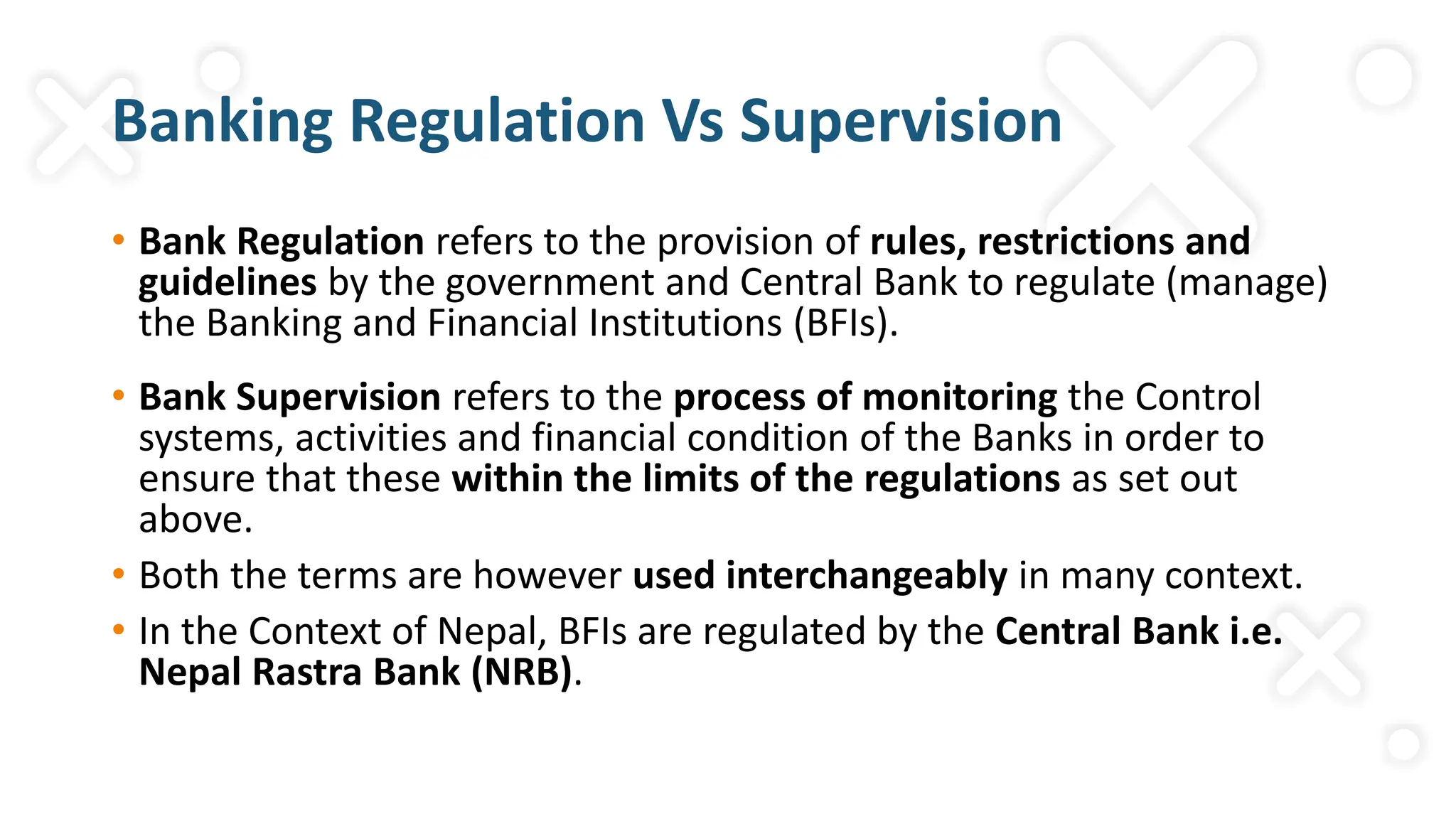 Banking Regulation Vs Supervision

• Bank Regulation refers to the provision of rules, restrictions and guidelines by the government and Central Bank to regulate (manage) the Banking and Financial Institutions (BFIs).

• Bank Supervision refers to the process of monitoring the Control systems, activities and financial condition of the Banks in order to ensure that these within the limits of the regulations as set out above.

• Both the terms are however used interchangeably in many context.

• In the Context of Nepal, BFIs are regulated by the Central Bank i.e. Nepal Rastra Bank (NRB).